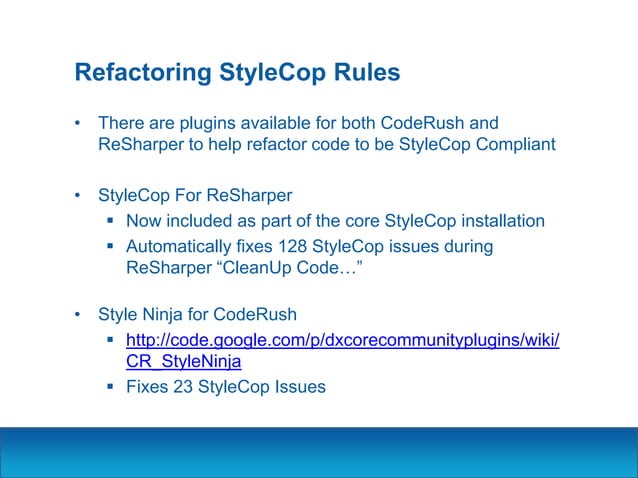 Refactoring StyleCop Rules

• There are plugins available for both CodeRush and ReSharper to help refactor code to be StyleCop Compliant

• StyleCop For ReSharper
  ▪ Now included as part of the core StyleCop installation
  ▪ Automatically fixes 128 StyleCop issues during ReSharper “CleanUp Code…”

• Style Ninja for CodeRush
  ▪ http://code.google.com/p/dxcorecommunityplugins/wiki/CR_StyleNinja
  ▪ Fixes 23 StyleCop Issues